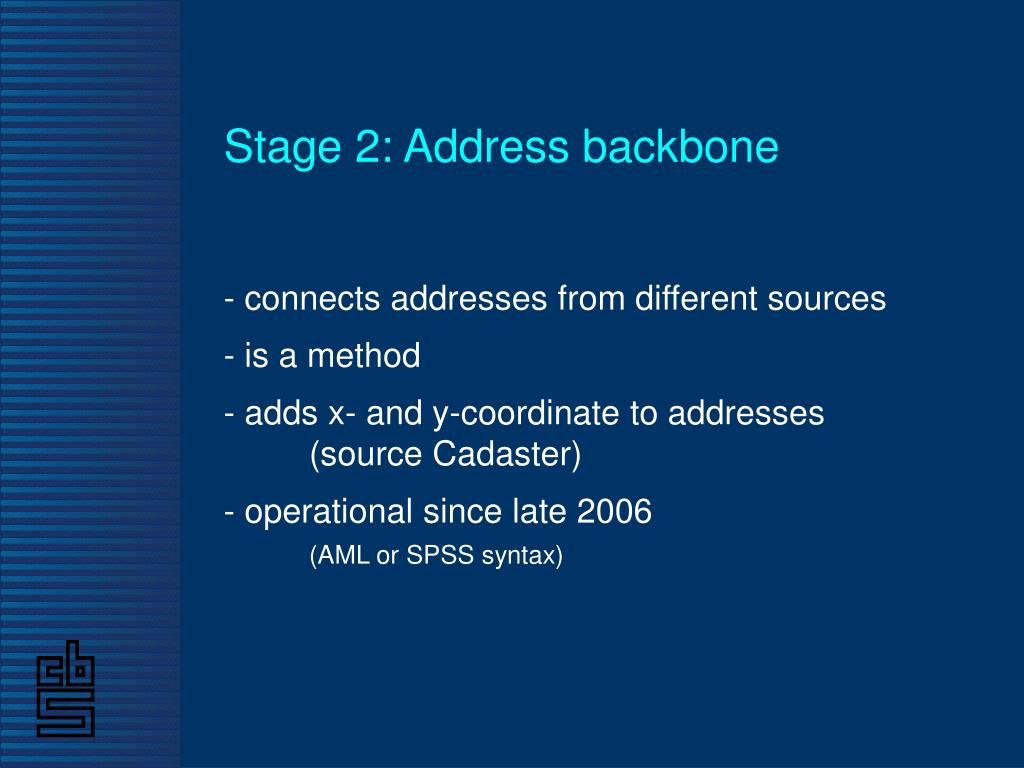 Stage 2: Address backbone

- connects addresses from different sources

- is a method

- adds x- and y-coordinate to addresses
(source Cadaster)

- operational since late 2006
(AML or SPSS syntax)

cbs